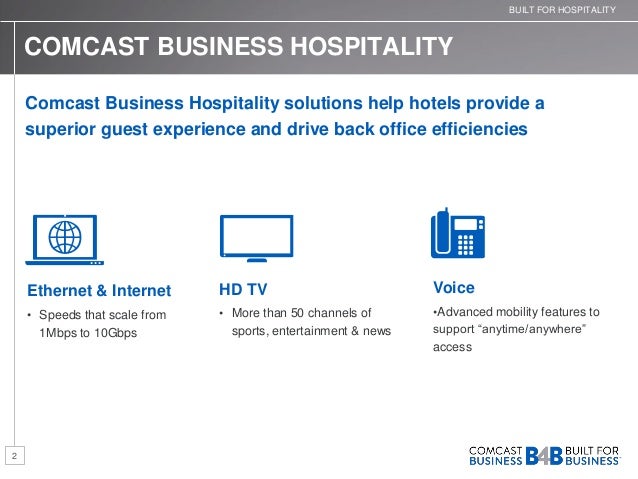 BUILT FOR HOSPITALITY

COMCAST BUSINESS HOSPITALITY

Comcast Business Hospitality solutions help hotels provide a superior guest experience and drive back office efficiencies

Ethernet & Internet
• Speeds that scale from 1Mbps to 10Gbps

HD TV
• More than 50 channels of sports, entertainment & news

Voice
•Advanced mobility features to support “anytime/anywhere” access

2

COMCAST BUSINESS B4B BUILT FOR BUSINESS